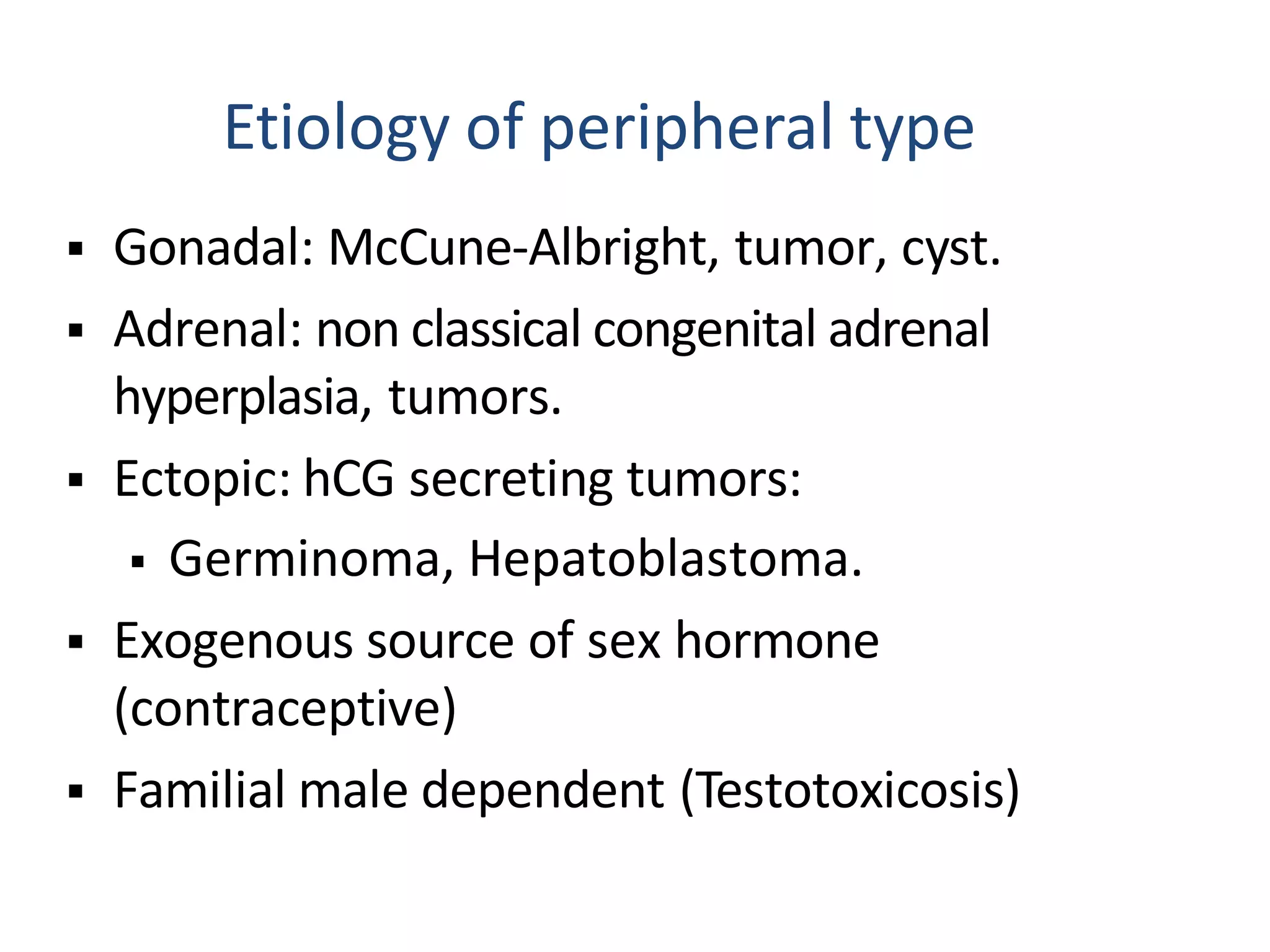 Etiology of peripheral type

▪ Gonadal: McCune-Albright, tumor, cyst.
▪ Adrenal: non classical congenital adrenal hyperplasia, tumors.
▪ Ectopic: hCG secreting tumors:
 ▪ Germinoma, Hepatoblastoma.
▪ Exogenous source of sex hormone (contraceptive)
▪ Familial male dependent (Testotoxicosis)